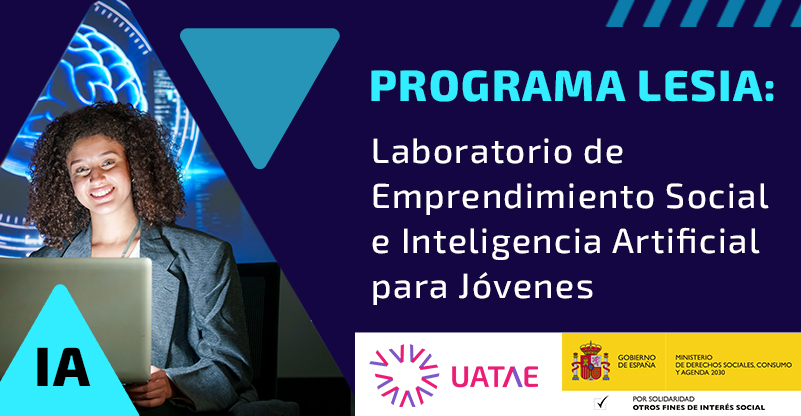 PROGRAMA LESIA:

Laboratorio de Emprendimiento Social e Inteligencia Artificial para Jóvenes

IA

UATAE

GOBIERNO DE ESPAÑA

MINISTERIO DE DERECHOS SOCIALES, CONSUMO Y AGENDA 2030

POR SOLIDARIDAD
OTROS FINES DE INTERÉS SOCIAL